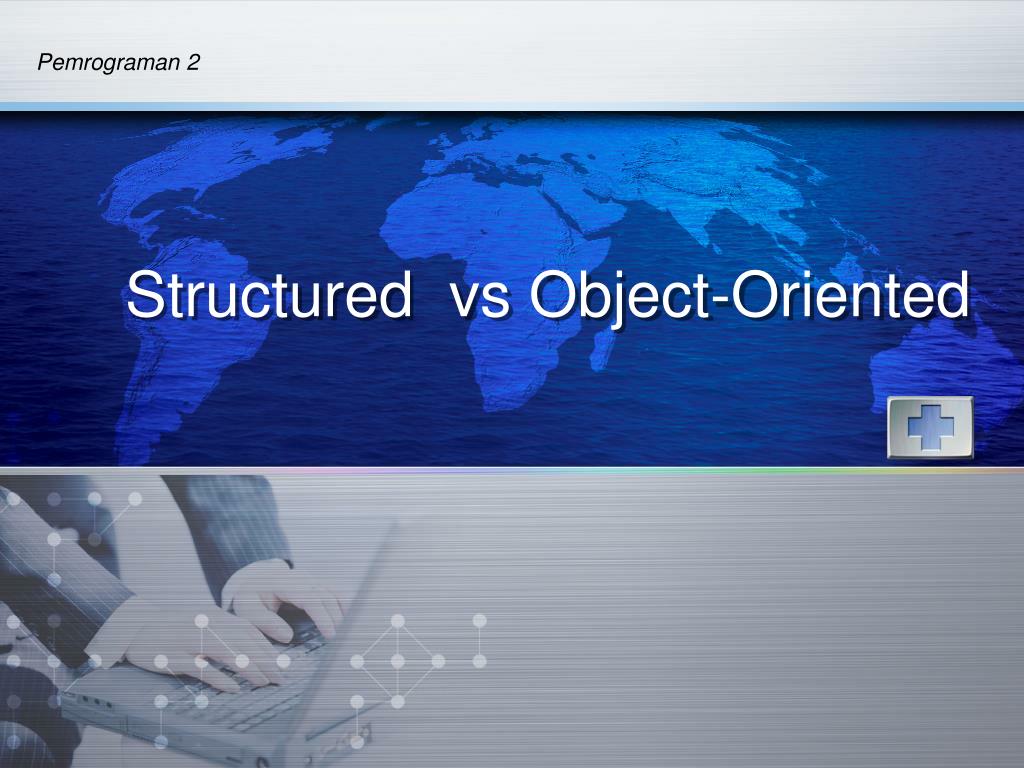 Pemrograman 2

Structured vs Object-Oriented